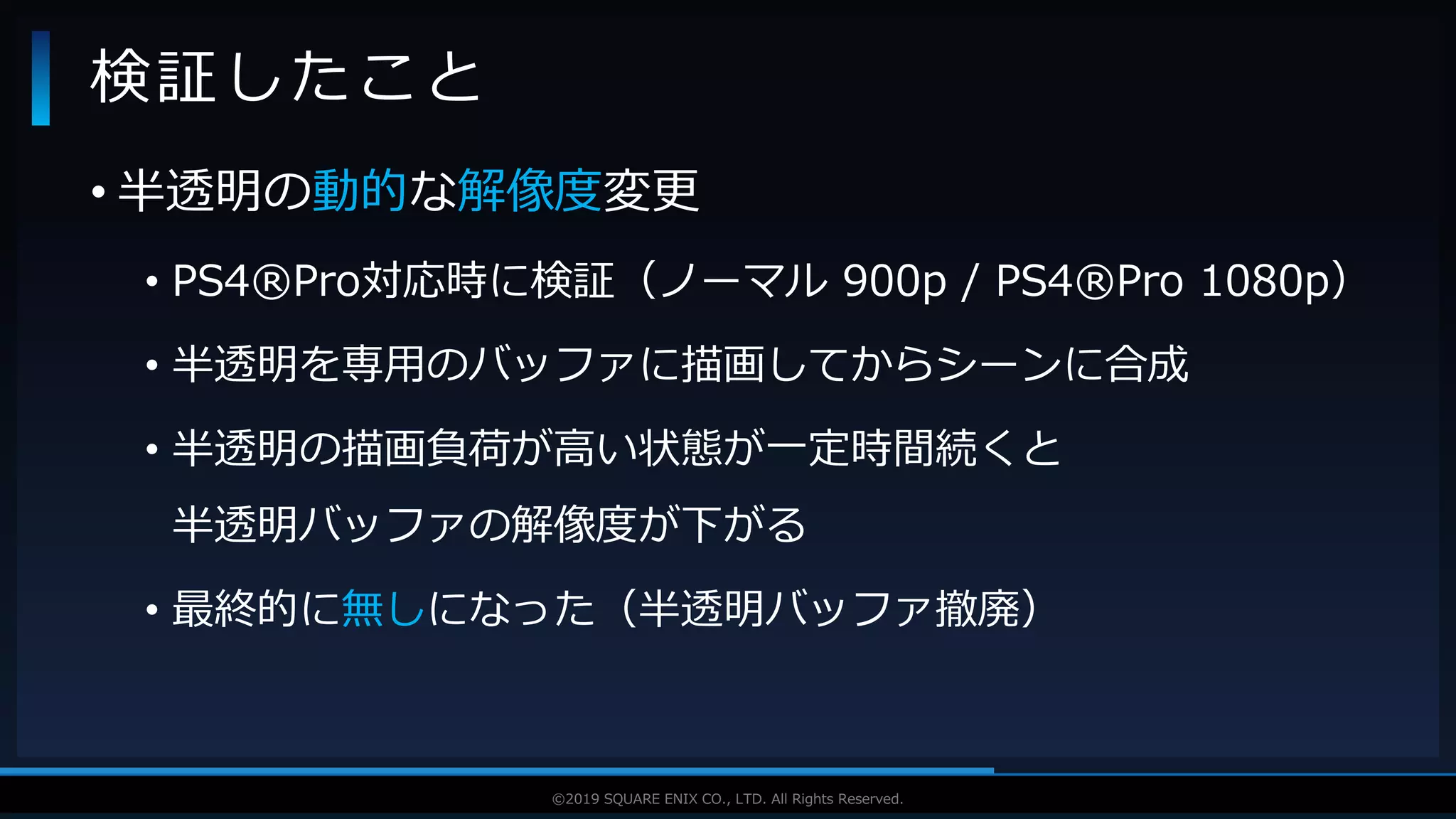 検証したこと

• 半透明の動的な解像度変更

• PS4®Pro対応時に検証（ノーマル 900p / PS4®Pro 1080p）

• 半透明を専用のバッファに描画してからシーンに合成

• 半透明の描画負荷が高い状態が一定時間続くと半透明バッファの解像度が下がる

• 最終的に無しになった（半透明バッファ撤廃）

©2019 SQUARE ENIX CO., LTD. All Rights Reserved.